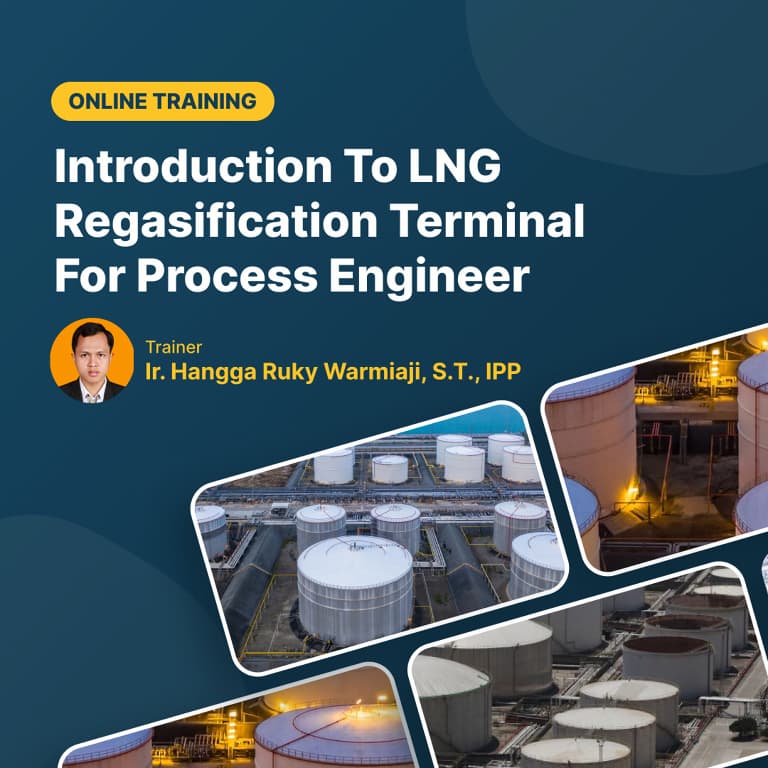 ONLINE TRAINING

Introduction To LNG Regasification Terminal For Process Engineer

Trainer
Ir. Hangga Ruky Warmiaji, S.T., IPP